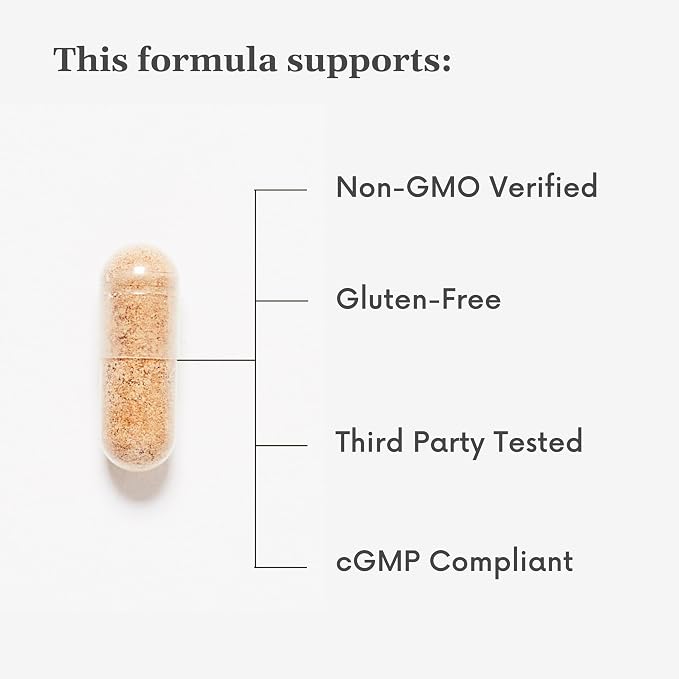 This formula supports:

Non-GMO Verified

Gluten-Free

Third Party Tested

cGMP Compliant